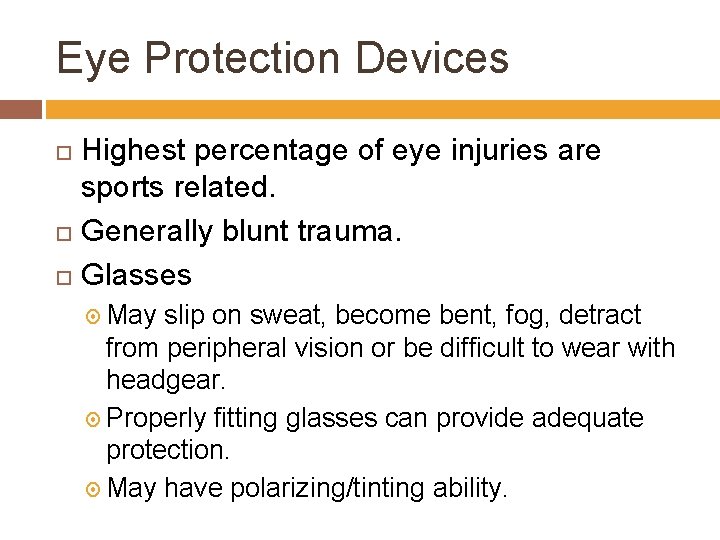 Eye Protection Devices

Highest percentage of eye injuries are sports related.

Generally blunt trauma.

Glasses

May slip on sweat, become bent, fog, detract from peripheral vision or be difficult to wear with headgear.

Properly fitting glasses can provide adequate protection.

May have polarizing/tinting ability.